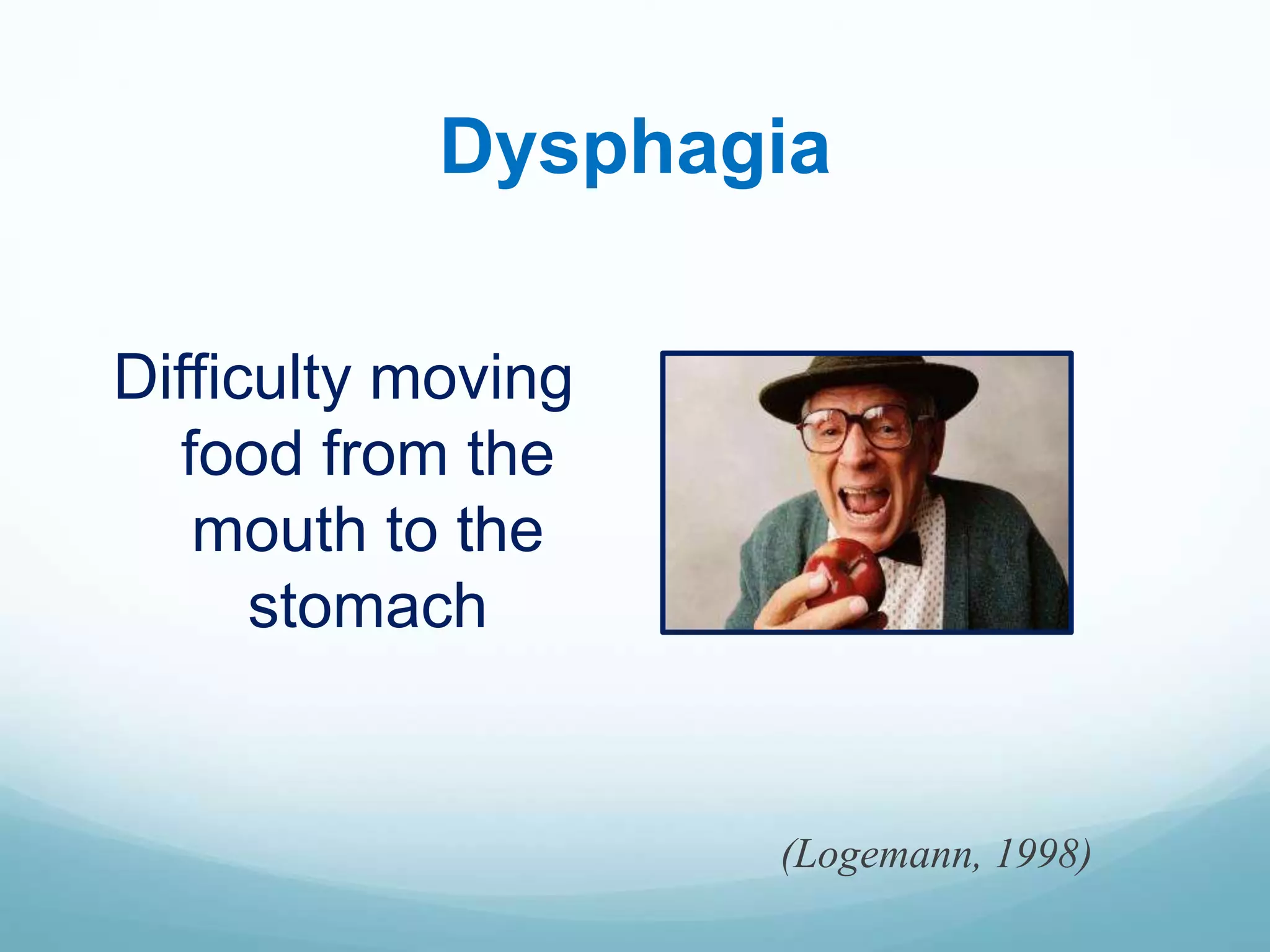 Dysphagia

Difficulty moving food from the mouth to the stomach

(Logemann, 1998)